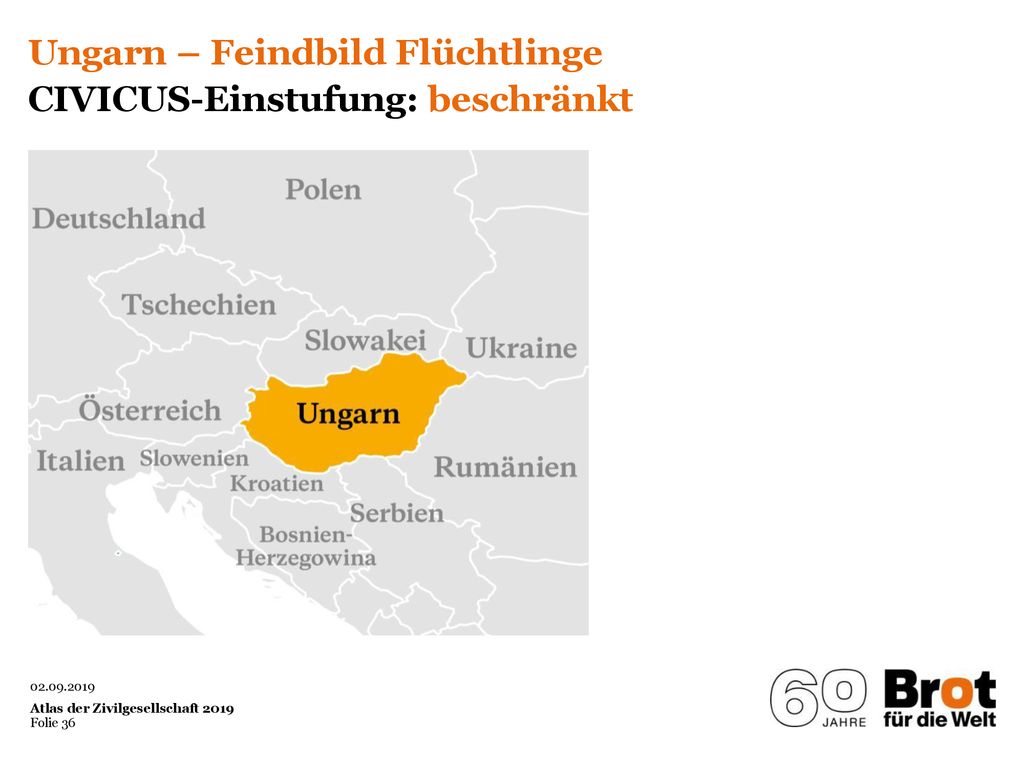 Ungarn – Feindbild Flüchtlinge
CIVICUS-Einstufung: beschränkt

Polen
Deutschland
Tschechien
Slowakei
Ukraine
Österreich
Ungarn
Italien
Slowenien
Kroatien
Rumänien
Serbien
Bosnien-Herzegowina

02.09.2019
Atlas der Zivilgesellschaft 2019
Folie 36

60 JAHRE
Brot für die Welt